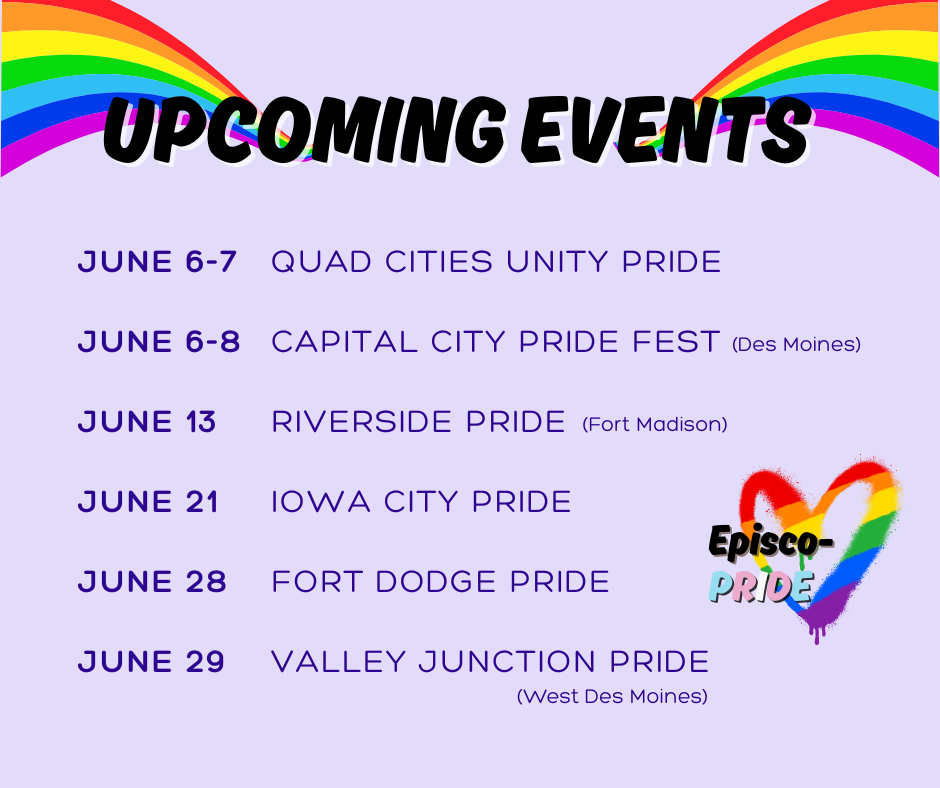 UPCOMING EVENTS

JUNE 6-7 QUAD CITIES UNITY PRIDE

JUNE 6-8 CAPITAL CITY PRIDE FEST (Des Moines)

JUNE 13 RIVERSIDE PRIDE (Fort Madison)

JUNE 21 IOWA CITY PRIDE

JUNE 28 FORT DODGE PRIDE

JUNE 29 VALLEY JUNCTION PRIDE (West Des Moines)

Episco-PRIDE